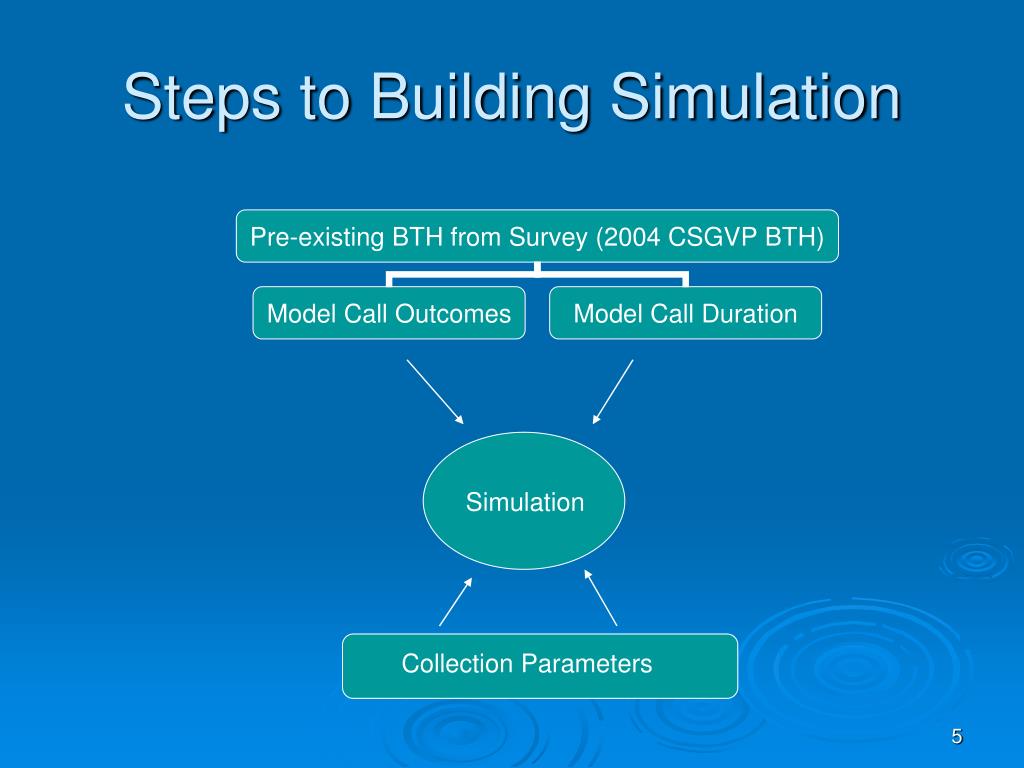 Steps to Building Simulation

Pre-existing BTH from Survey (2004 CSGVP BTH)

Model Call Outcomes

Model Call Duration

Simulation

Collection Parameters

5